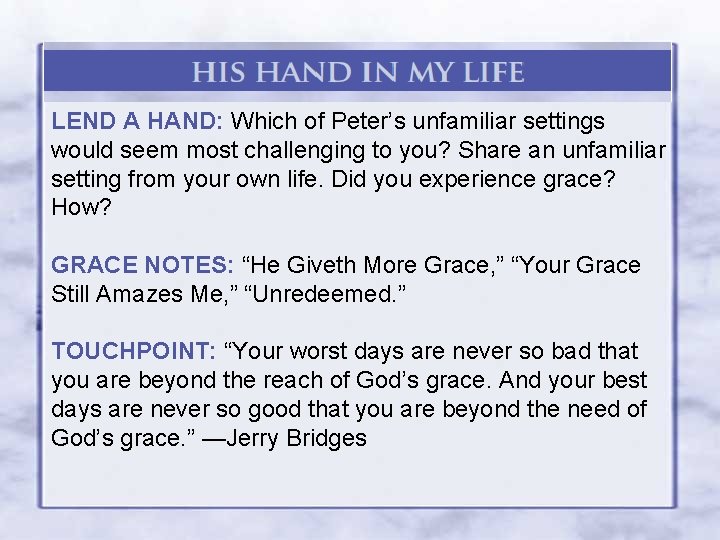 HIS HAND IN MY LIFE

LEND A HAND: Which of Peter’s unfamiliar settings would seem most challenging to you? Share an unfamiliar setting from your own life. Did you experience grace? How?

GRACE NOTES: “He Giveth More Grace,” “Your Grace Still Amazes Me,” “Unredeemed.”

TOUCHPOINT: “Your worst days are never so bad that you are beyond the reach of God’s grace. And your best days are never so good that you are beyond the need of God’s grace.” —Jerry Bridges